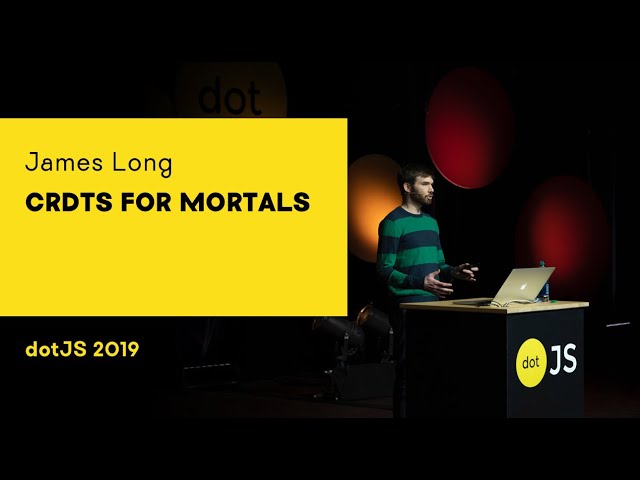 dot

James Long
CRDTS FOR MORTALS

dotJS 2019

dot JS